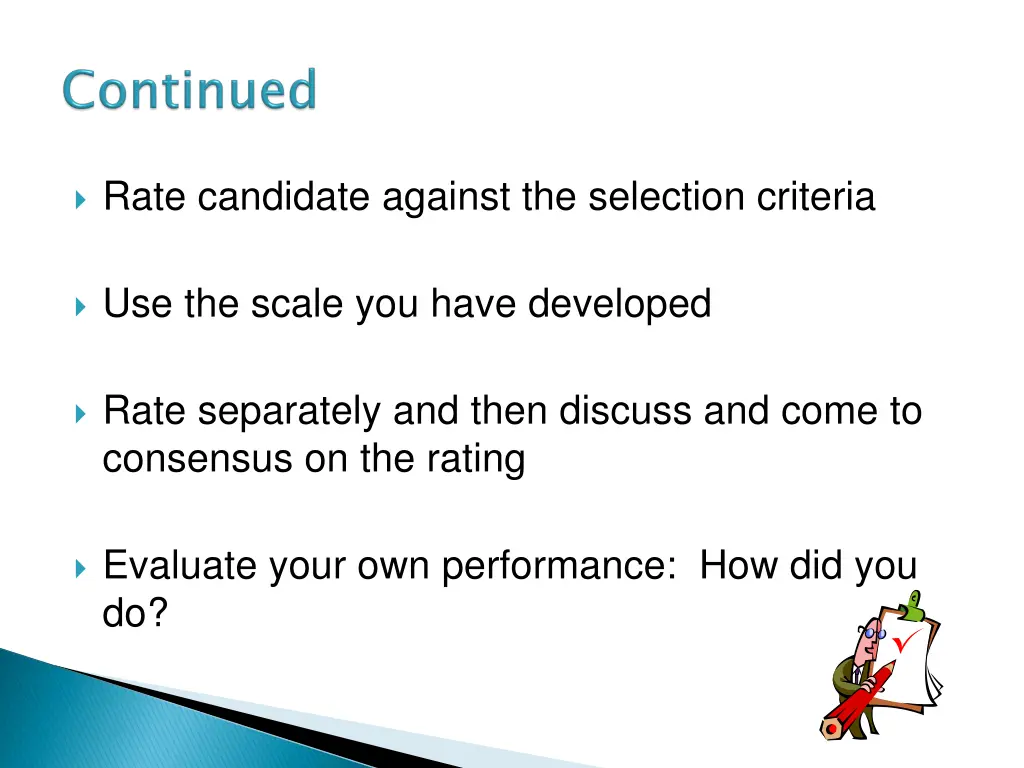 Continued

Rate candidate against the selection criteria

Use the scale you have developed

Rate separately and then discuss and come to consensus on the rating

Evaluate your own performance: How did you do?